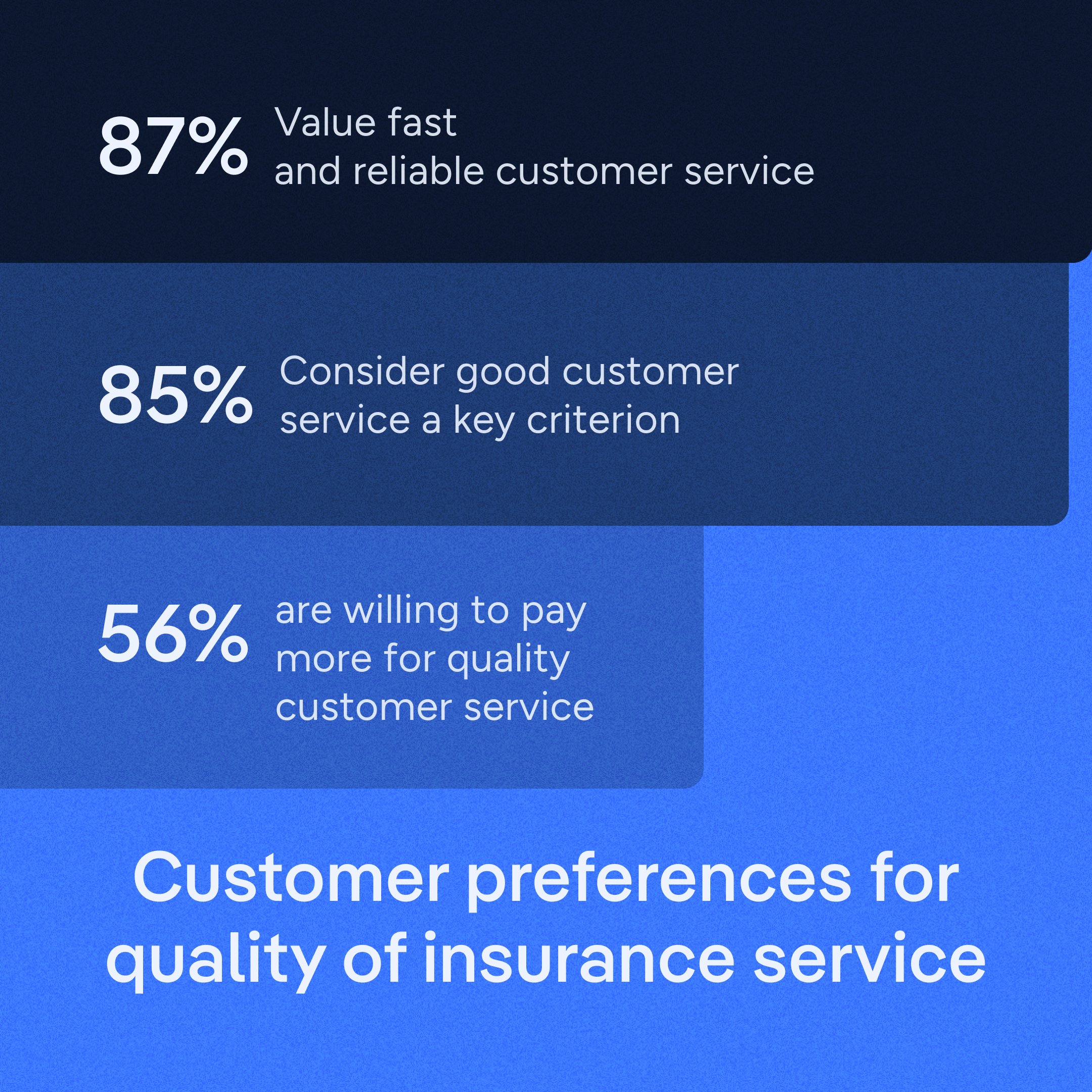 87% Value fast and reliable customer service

85% Consider good customer service a key criterion

56% are willing to pay more for quality customer service

Customer preferences for quality of insurance service